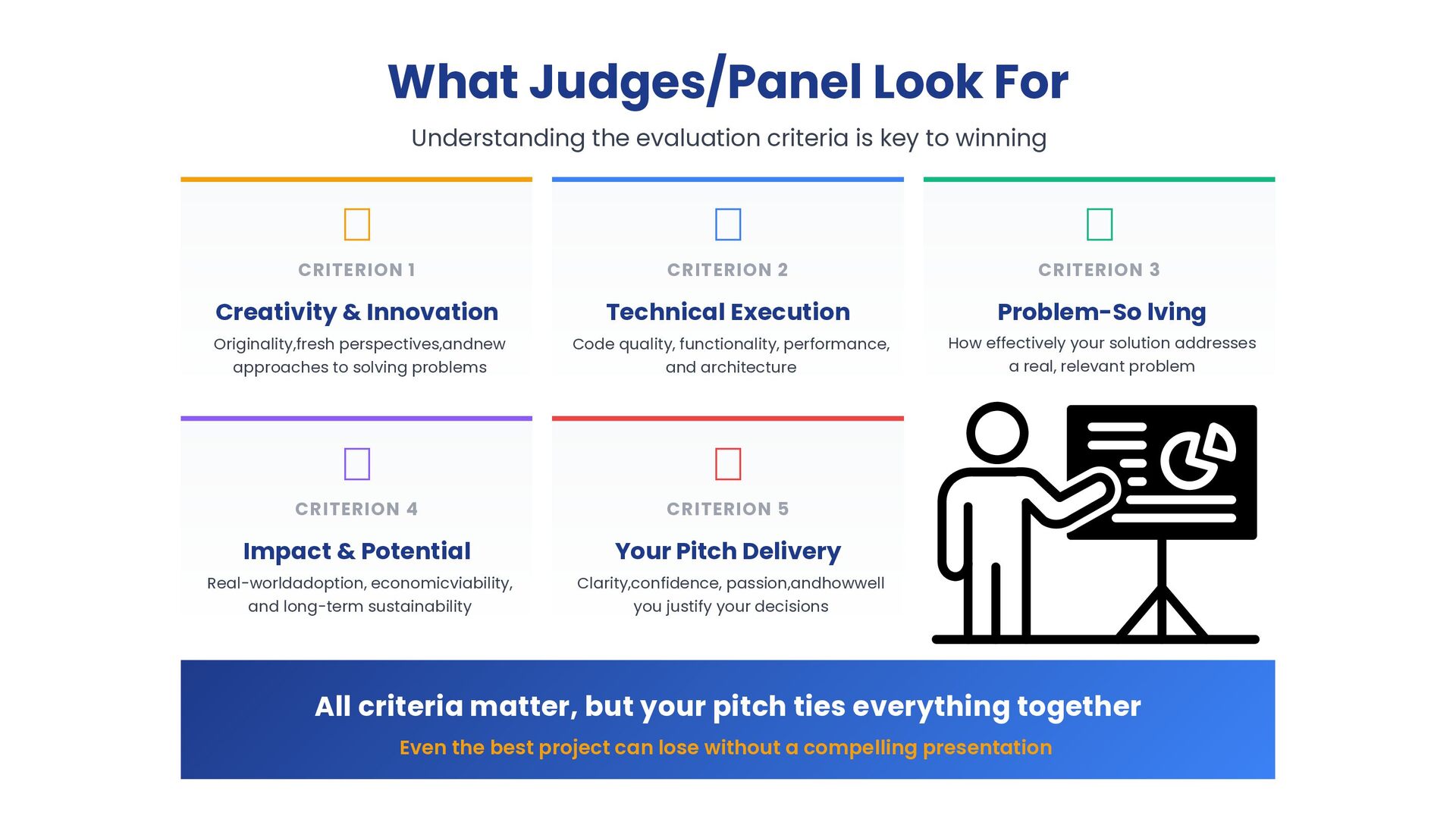 What Judges/Panel Look For

Understanding the evaluation criteria is key to winning

CRITERION 1

Creativity & Innovation

Originality,fresh perspectives,andnew approaches to solving problems

CRITERION 2

Technical Execution

Code quality, functionality, performance, and architecture

CRITERION 3

Problem-So lving

How effectively your solution addresses a real, relevant problem

CRITERION 4

Impact & Potential

Real-worldadoption, economicviability, and long-term sustainability

CRITERION 5

Your Pitch Delivery

Clarity,confidence, passion,andhowwell you justify your decisions

All criteria matter, but your pitch ties everything together

Even the best project can lose without a compelling presentation